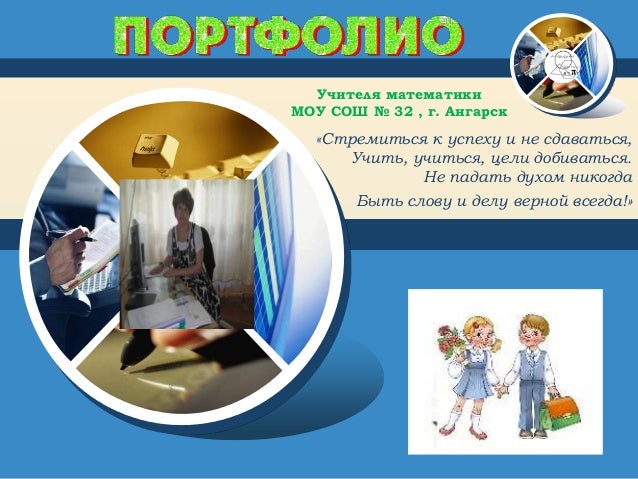 ПОРТФОЛИО

Учителя математики
МОУ СОШ № 32 , г. Ангарск

«Стремиться к успеху и не сдаваться,
Учить, учиться, цели добиваться.
Не падать духом никогда
Быть слову и делу верной всегда!»